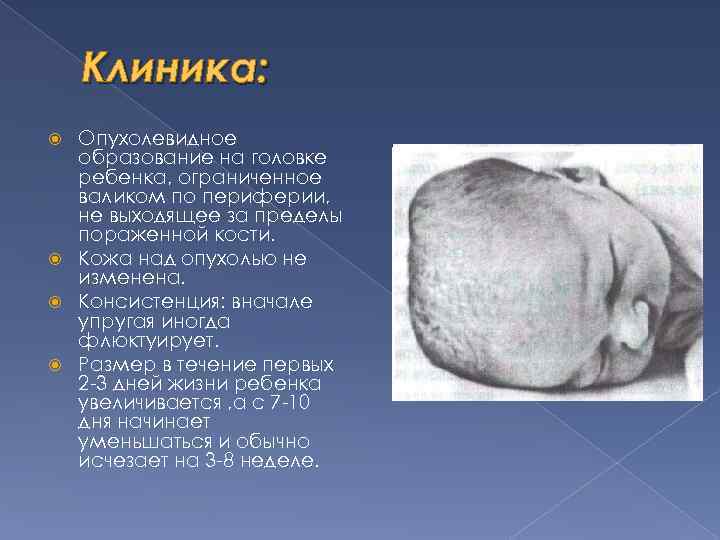 Клиника:

Опухолевидное образование на головке ребенка, ограниченное валиком по периферии, не выходящее за пределы пораженной кости.

Кожа над опухолью не изменена.

Консистенция: вначале упругая иногда флюктуирует.

Размер в течение первых 2-3 дней жизни ребенка увеличивается ,а с 7-10 дня начинает уменьшаться и обычно исчезает на 3-8 неделе.